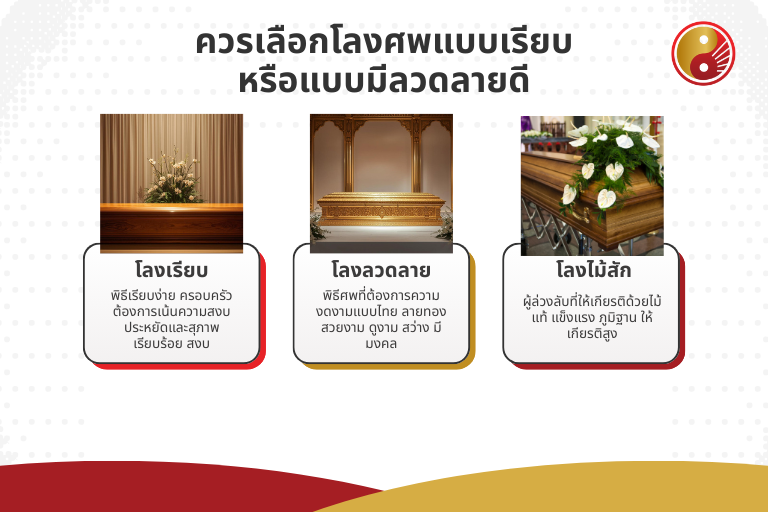 ควรเลือกโลงศพแบบเรียบ หรือแบบมีลวดลายดี

โลงเรียบ

พิธีเรียบง่าย ครอบครัวต้องการเน้นความสงบ ประหยัดและสุภาพ เรียบร้อย สงบ

โลงลวดลาย

พิธีศพที่ต้องการความงดงามแบบไทย ลายทอง สวยงาม ดูงาม สว่าง มีมงคล

โลงไม้สัก

ผู้ล่วงลับที่ให้เกียรติด้วยไม้แท้ แข็งแรง ภูมิฐาน ให้เกียรติสูง